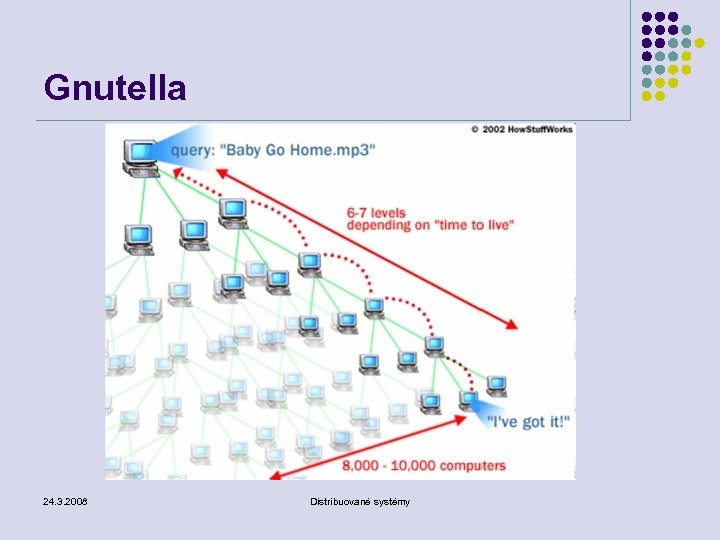 Gnutella

© 2002 HowStuffWorks

query: "Baby Go Home.mp3"

6-7 levels depending on "time to live"

"I've got it!"

8,000 - 10,000 computers

24.3.2008

Distribuované systémy